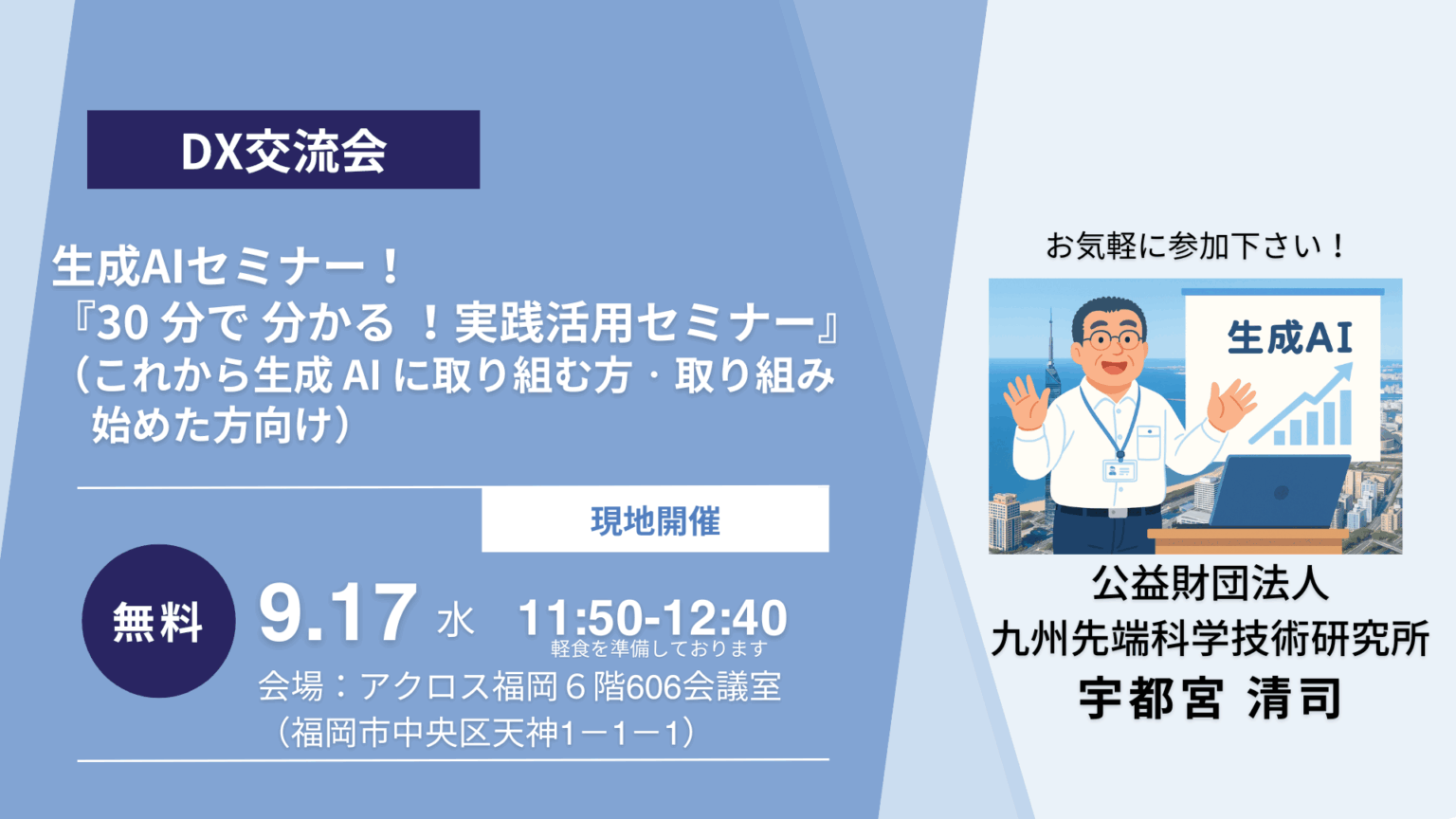 DX交流会

生成AIセミナー！
『30 分で 分かる ！実践活用セミナー』
（これから生成 AI に取り組む方・取り組み始めた方向け）

現地開催

無料

9.17 水 11:50-12:40
軽食を準備しております

会場：アクロス福岡６階606会議室
（福岡市中央区天神1－1－1）

お気軽に参加下さい！

生成AI

公益財団法人
九州先端科学技術研究所
宇都宮 清司